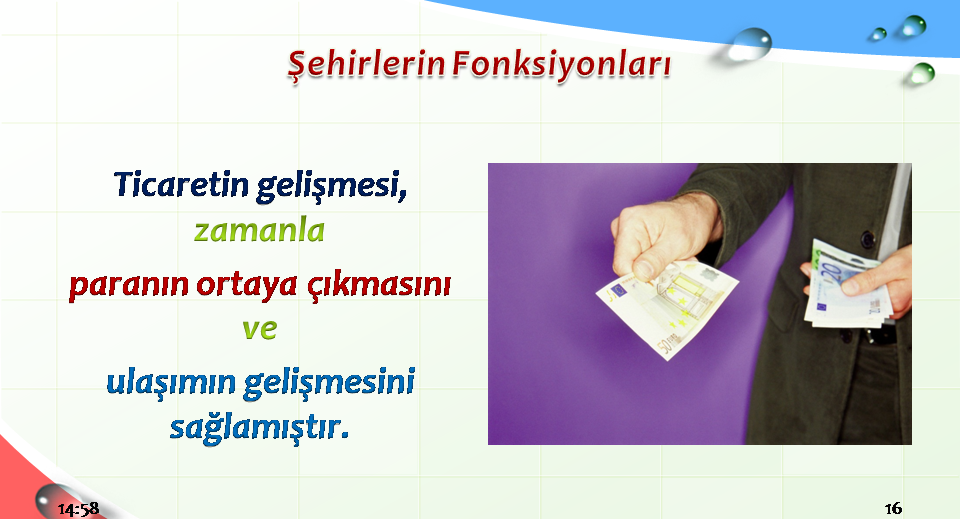 Şehirlerin Fonksiyonları

Ticaretin gelişmesi, zamanla paranın ortaya çıkmasını ve ulaşımın gelişmesini sağlamıştır.

50

20

14:58

16